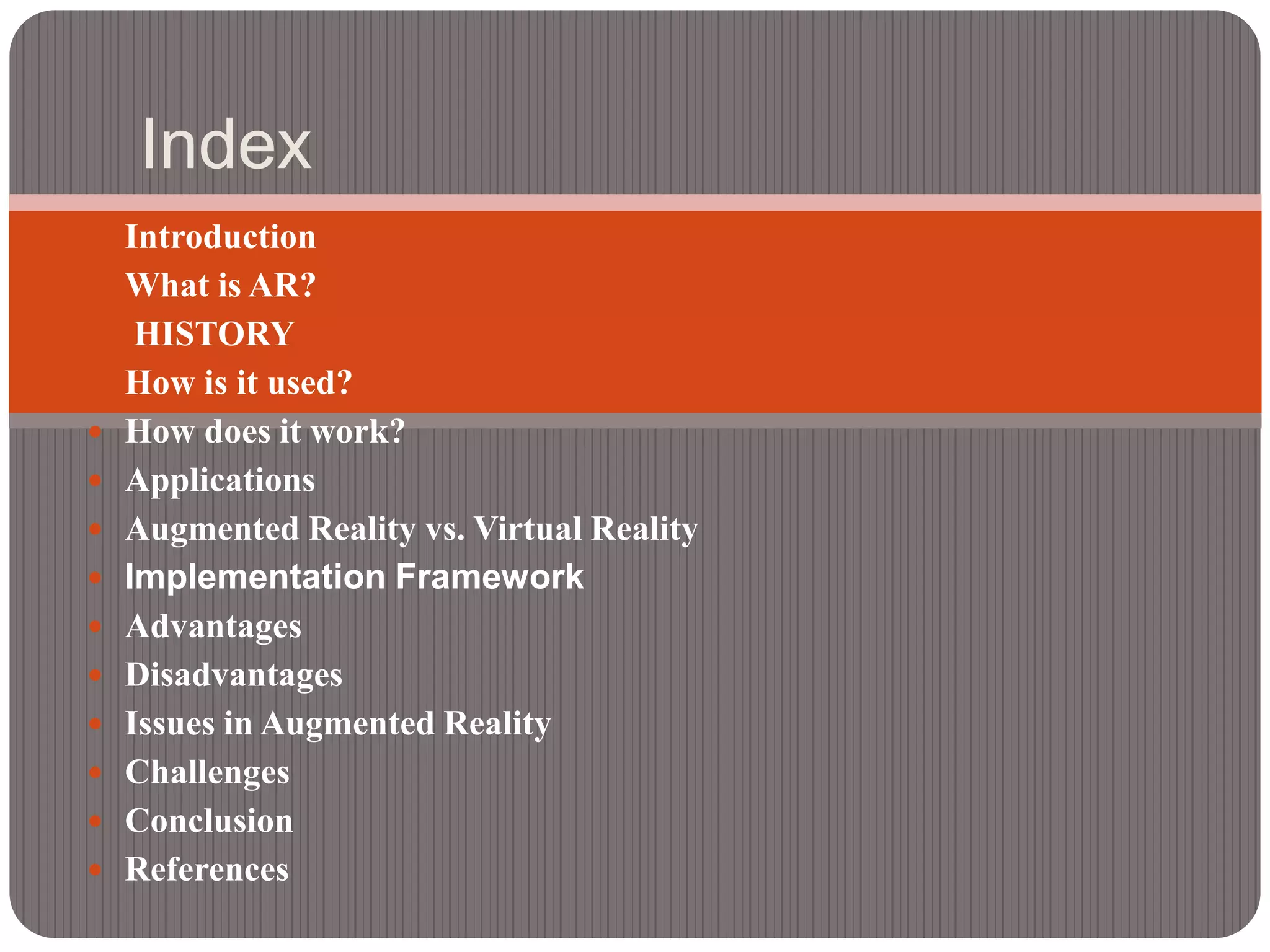 Index

Introduction
What is AR?
HISTORY
How is it used?
- How does it work?
- Applications
- Augmented Reality vs. Virtual Reality
- Implementation Framework
- Advantages
- Disadvantages
- Issues in Augmented Reality
- Challenges
- Conclusion
- References